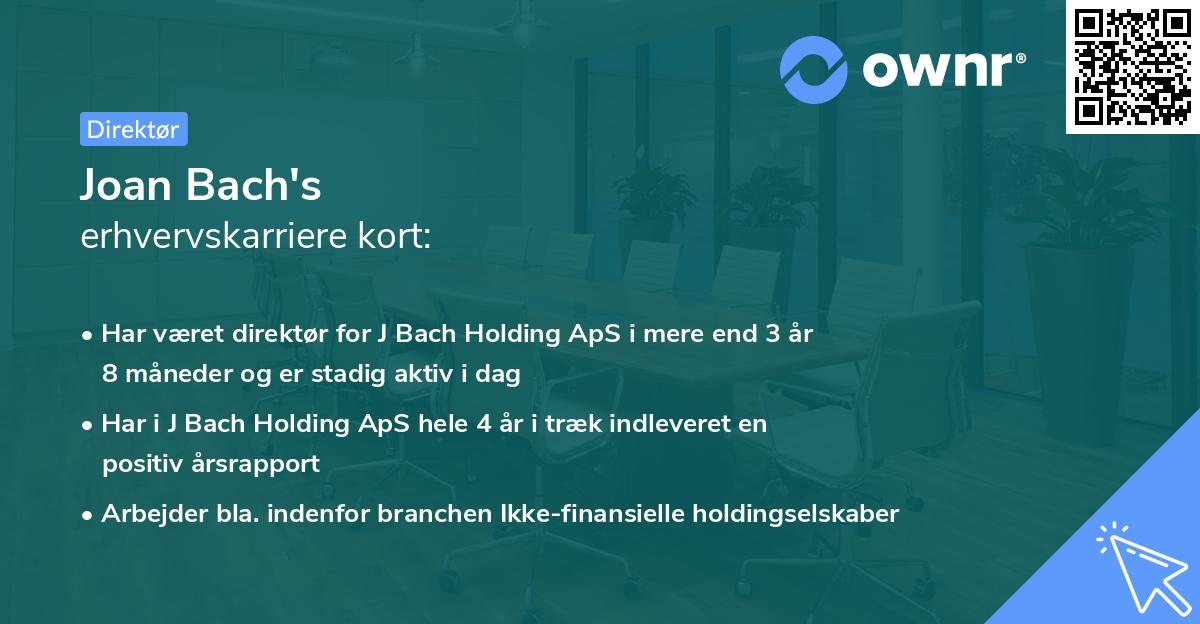 ownr®

Direktør

Joan Bach's
erhvervskarriere kort:

• Har været direktør for J Bach Holding ApS i mere end 3 år 8 måneder og er stadig aktiv i dag

• Har i J Bach Holding ApS hele 4 år i træk indleveret en positiv årsrapport

• Arbejder bla. indenfor branchen Ikke-finansielle holdingselskaber